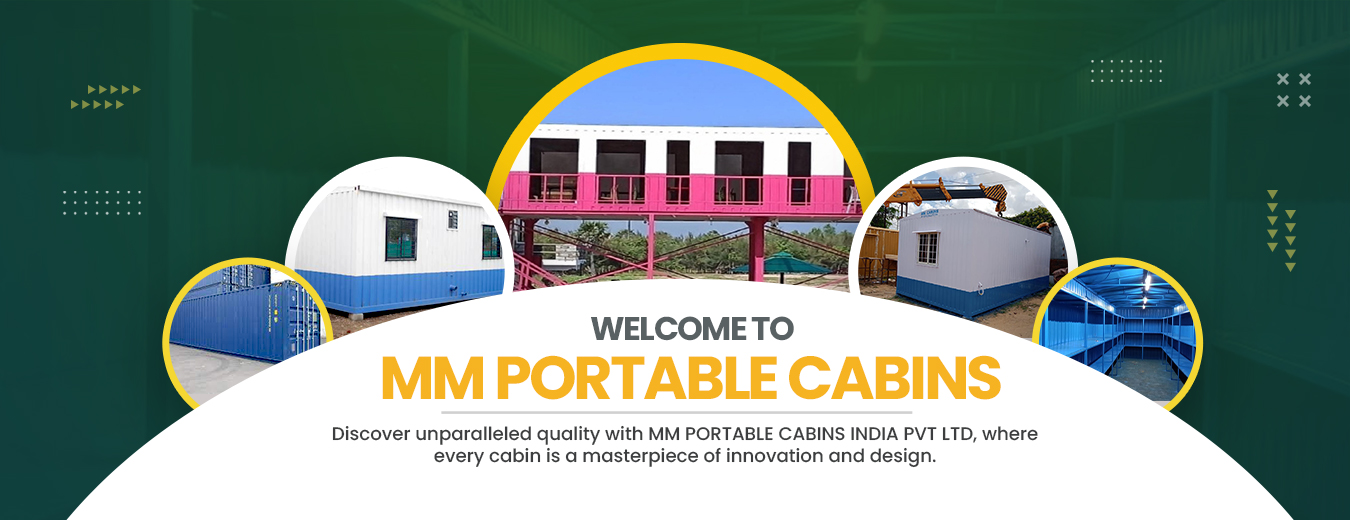 WELCOME TO
MM PORTABLE CABINS

Discover unparalleled quality with MM PORTABLE CABINS INDIA PVT LTD, where every cabin is a masterpiece of innovation and design.